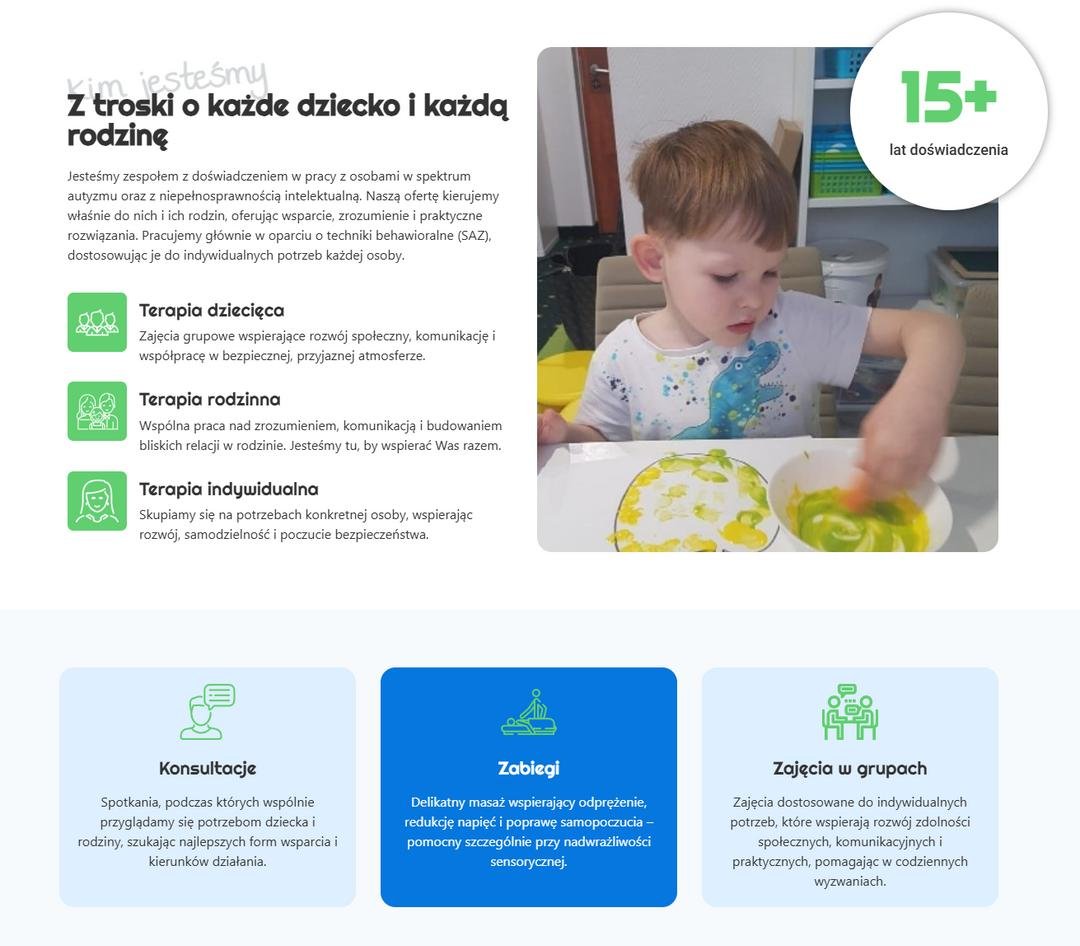 Kim jesteśmy

Z troski o każde dziecko i każdą rodzinę

Jesteśmy zespołem z doświadczeniem w pracy z osobami w spektrum autyzmu oraz z niepełnosprawnością intelektualną. Naszą ofertę kierujemy właśnie do nich i ich rodzin, oferując wsparcie, zrozumienie i praktyczne rozwiązania. Pracujemy głównie w oparciu o techniki behawioralne (SAZ), dostosowując je do indywidualnych potrzeb każdej osoby.

Terapia dziecięca
Zajęcia grupowe wspierające rozwój społeczny, komunikację i współpracę w bezpiecznej, przyjaznej atmosferze.

Terapia rodzinna
Wspólna praca nad zrozumieniem, komunikacją i budowaniem bliskich relacji w rodzinie. Jesteśmy tu, by wspierać Was razem.

Terapia indywidualna
Skupiamy się na potrzebach konkretnej osoby, wspierając rozwój, samodzielność i poczucie bezpieczeństwa.

15+
lat doświadczenia

Konsultacje
Spotkania, podczas których wspólnie przyglądamy się potrzebom dziecka i rodziny, szukając najlepszych form wsparcia i kierunków działania.

Zabiegi
Delikatny masaż wspierający odprężenie, redukcję napięć i poprawę samopoczucia – pomocny szczególnie przy nadwrażliwości sensorycznej.

Zajęcia w grupach
Zajęcia dostosowane do indywidualnych potrzeb, które wspierają rozwój zdolności społecznych, komunikacyjnych i praktycznych, pomagając w codziennych wyzwaniach.